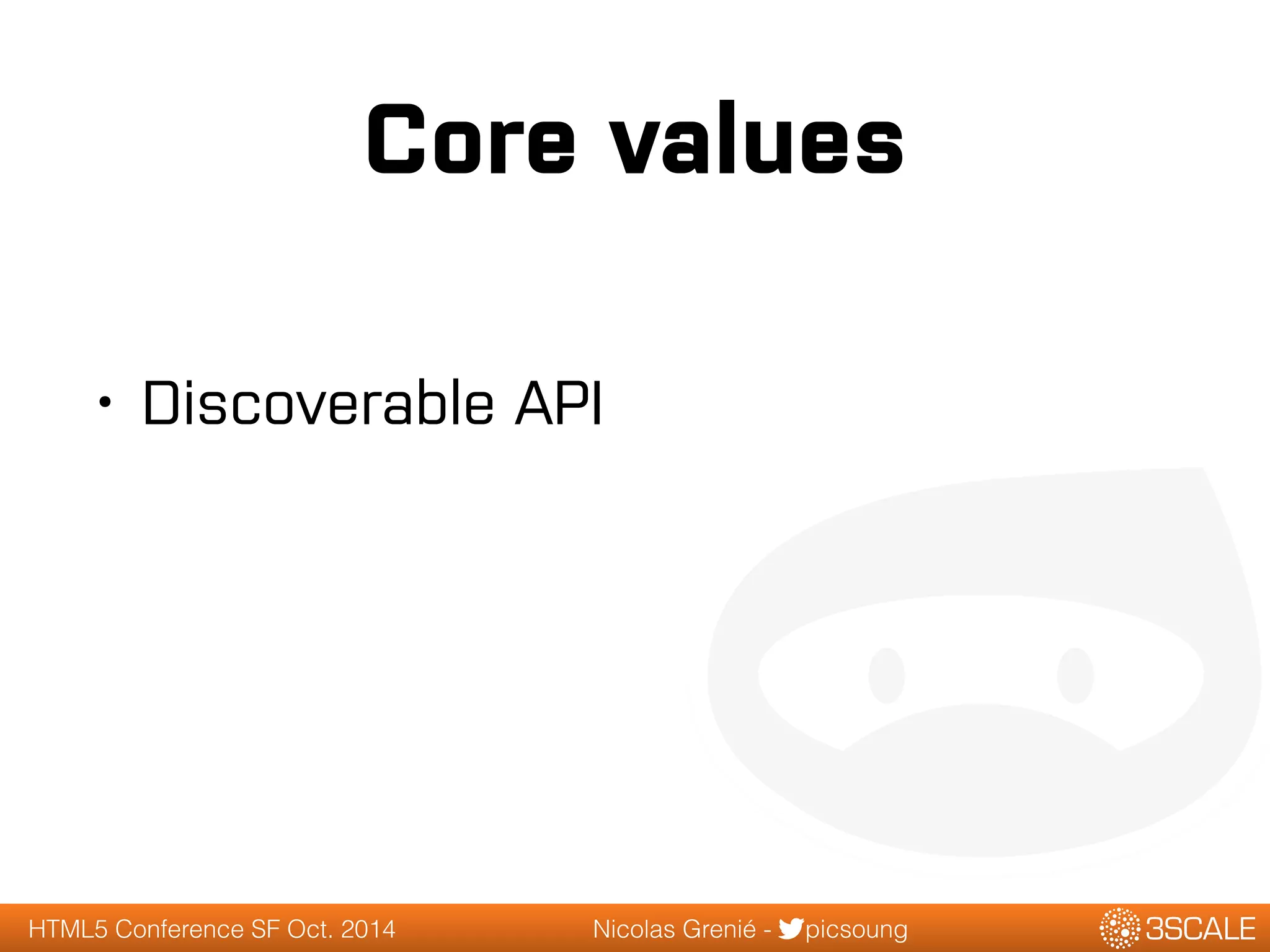 Core values

• Discoverable API

HTML5 Conference SF Oct. 2014

Nicolas Grenié - picsoung

3SCALE